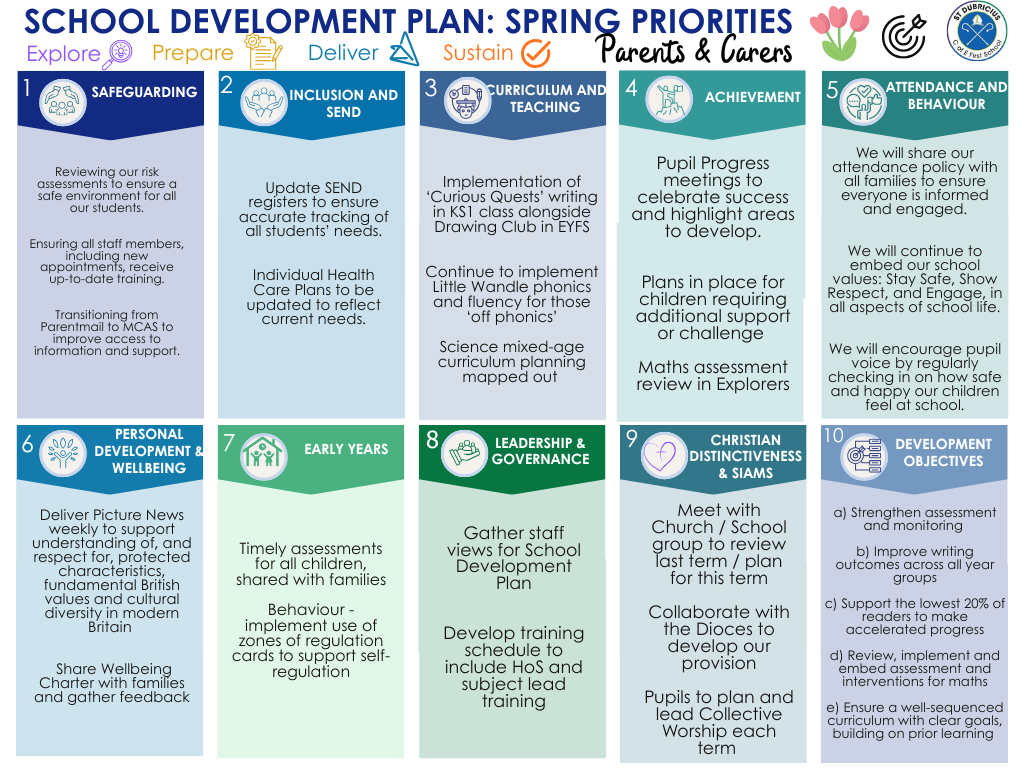 SCHOOL DEVELOPMENT PLAN: SPRING PRIORITIES

Explore Prepare Deliver Sustain

Parents & Carers

ST DUBRICIUS C of E First School

1 SAFEGUARDING

Reviewing our risk assessments to ensure a safe environment for all our students.

Ensuring all staff members, including new appointments, receive up-to-date training.

Transitioning from Parentmail to MCAS to improve access to information and support.

2 INCLUSION AND SEND

Update SEND registers to ensure accurate tracking of all students' needs.

Individual Health Care Plans to be updated to reflect current needs.

3 CURRICULUM AND TEACHING

Implementation of 'Curious Quests' writing in KS1 class alongside Drawing Club in EYFS

Continue to implement Little Wandle phonics and fluency for those 'off phonics'

Science mixed-age curriculum planning mapped out

4 ACHIEVEMENT

Pupil Progress meetings to celebrate success and highlight areas to develop.

Plans in place for children requiring additional support or challenge

Maths assessment review in Explorers

5 ATTENDANCE AND BEHAVIOUR

We will share our attendance policy with all families to ensure everyone is informed and engaged.

We will continue to embed our school values: Stay Safe, Show Respect, and Engage, in all aspects of school life.

We will encourage pupil voice by regularly checking in on how safe and happy our children feel at school.

6 PERSONAL DEVELOPMENT & WELLBEING

Deliver Picture News weekly to support understanding of, and respect for, protected characteristics, fundamental British values and cultural diversity in modern Britain

Share Wellbeing Charter with families and gather feedback

7 EARLY YEARS

Timely assessments for all children, shared with families

Behaviour - implement use of zones of regulation cards to support self-regulation

8 LEADERSHIP & GOVERNANCE

Gather staff views for School Development Plan

Develop training schedule to include HoS and subject lead training

9 CHRISTIAN DISTINCTIVENESS & SIAMS

Meet with Church / School group to review last term / plan for this term

Collaborate with the Dioces to develop our provision

Pupils to plan and lead Collective Worship each term

10 DEVELOPMENT OBJECTIVES

a) Strengthen assessment and monitoring

b) Improve writing outcomes across all year groups

c) Support the lowest 20% of readers to make accelerated progress

d) Review, implement and embed assessment and interventions for maths

e) Ensure a well-sequenced curriculum with clear goals, building on prior learning